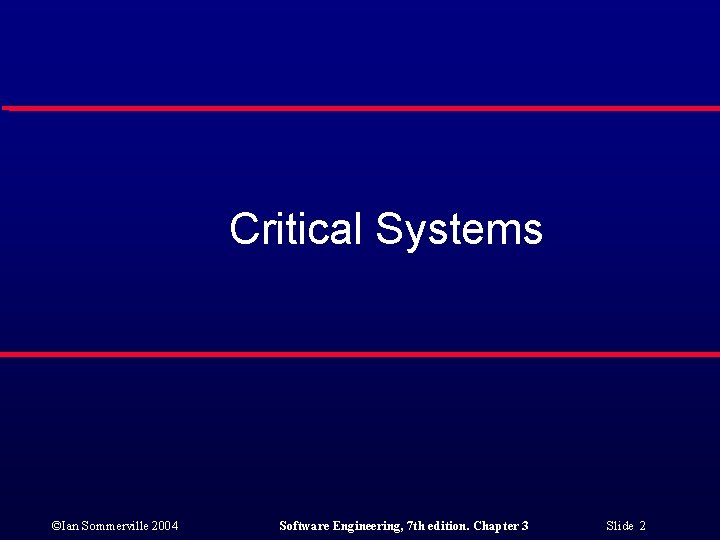 Critical Systems

©Ian Sommerville 2004

Software Engineering, 7th edition. Chapter 3

Slide 2